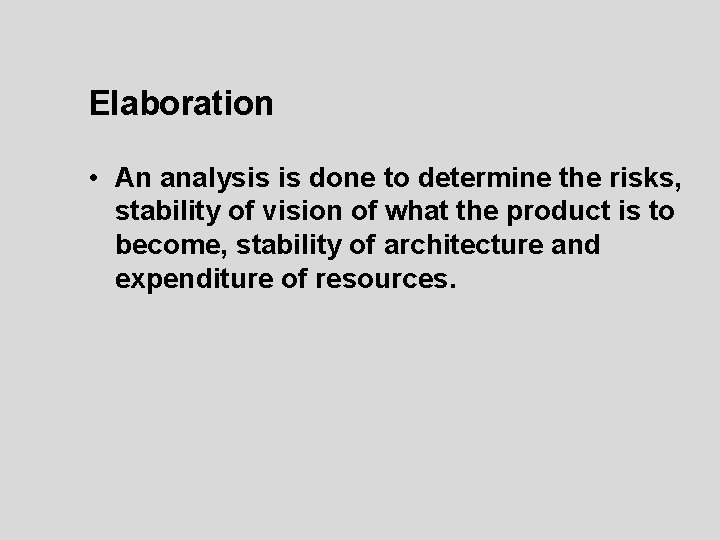 Elaboration

• An analysis is done to determine the risks, stability of vision of what the product is to become, stability of architecture and expenditure of resources.